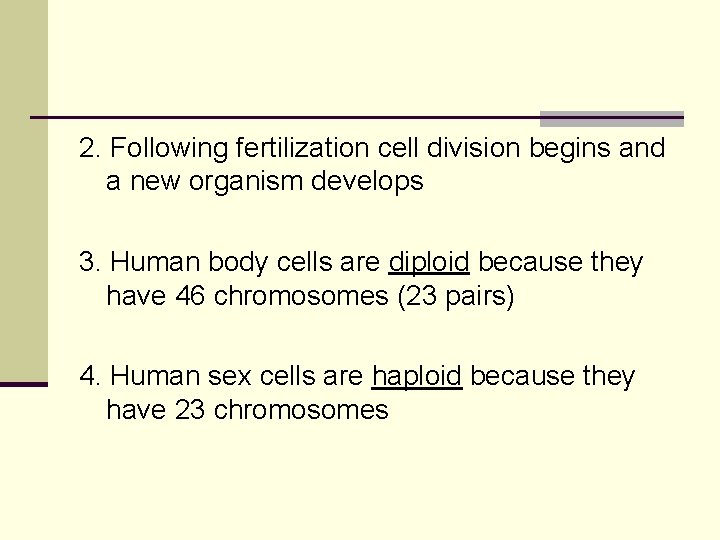 2. Following fertilization cell division begins and a new organism develops

3. Human body cells are diploid because they have 46 chromosomes (23 pairs)

4. Human sex cells are haploid because they have 23 chromosomes